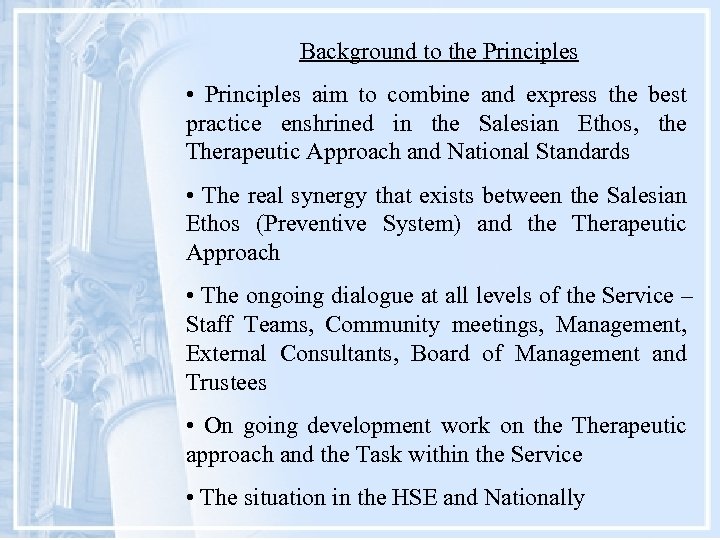 Background to the Principles

• Principles aim to combine and express the best practice enshrined in the Salesian Ethos, the Therapeutic Approach and National Standards

• The real synergy that exists between the Salesian Ethos (Preventive System) and the Therapeutic Approach

• The ongoing dialogue at all levels of the Service – Staff Teams, Community meetings, Management, External Consultants, Board of Management and Trustees

• On going development work on the Therapeutic approach and the Task within the Service

• The situation in the HSE and Nationally